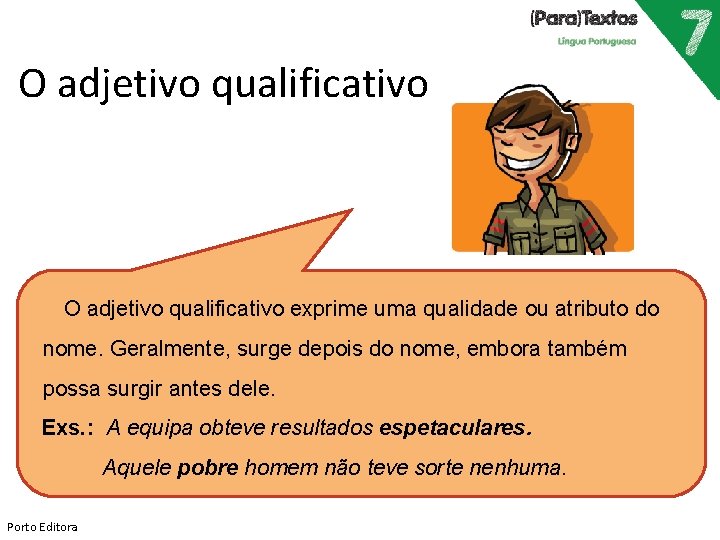 (Para)Textos
Língua Portuguesa
7

O adjetivo qualificativo

O adjetivo qualificativo exprime uma qualidade ou atributo do nome. Geralmente, surge depois do nome, embora também possa surgir antes dele.

Exs.: A equipa obteve resultados espetaculares.

Aquele pobre homem não teve sorte nenhuma.

Porto Editora